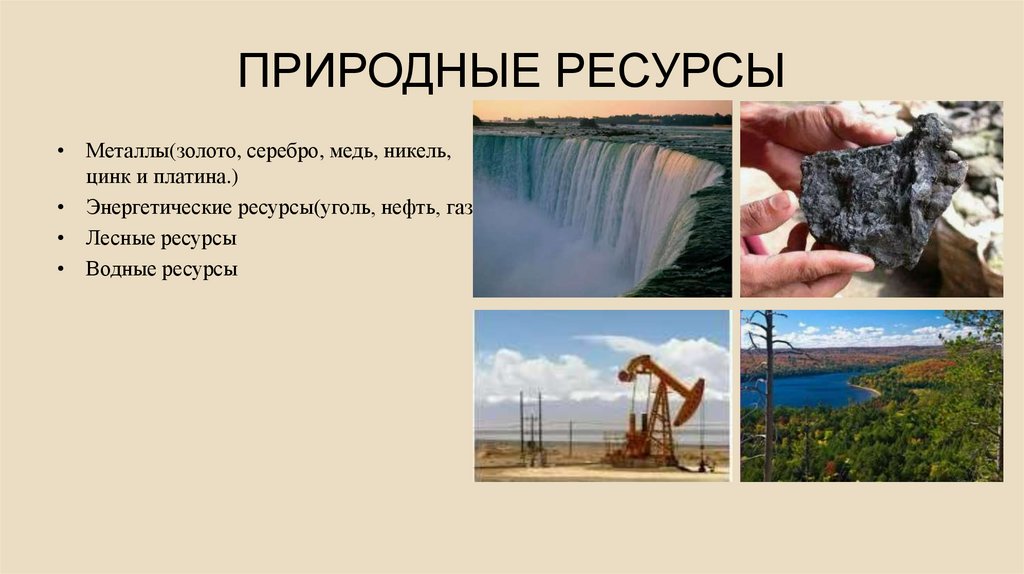 ПРИРОДНЫЕ РЕСУРСЫ

• Металлы(золото, серебро, медь, никель, цинк и платина.)
• Энергетические ресурсы(уголь, нефть, газ
• Лесные ресурсы
• Водные ресурсы